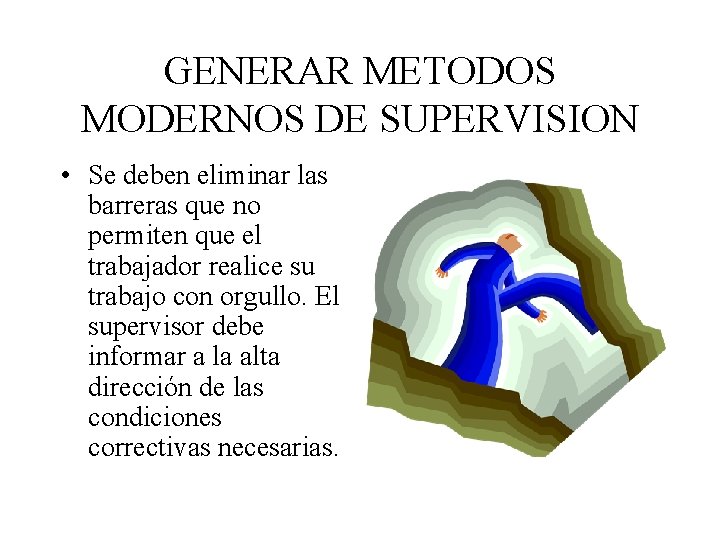 GENERAR METODOS MODERNOS DE SUPERVISION

• Se deben eliminar las barreras que no permiten que el trabajador realice su trabajo con orgullo. El supervisor debe informar a la alta dirección de las condiciones correctivas necesarias.